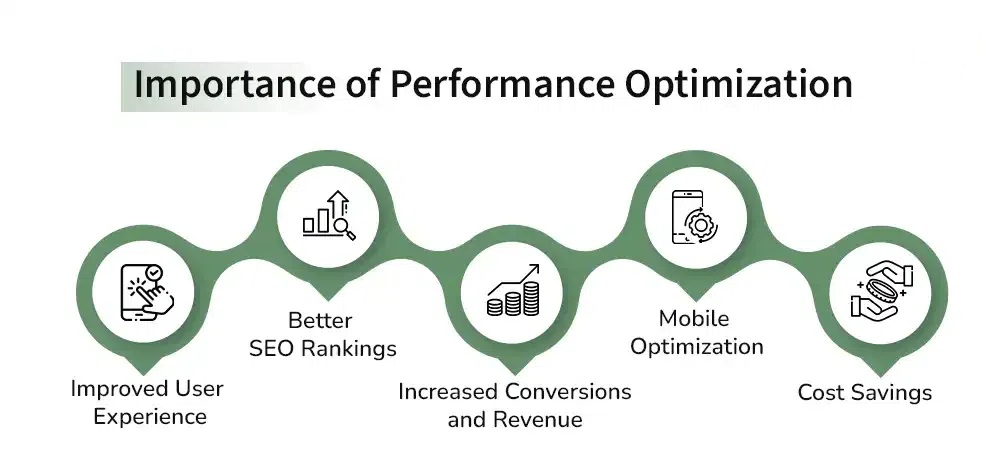 Importance of Performance Optimization

Improved User Experience

Better SEO Rankings

Increased Conversions and Revenue

Mobile Optimization

Cost Savings